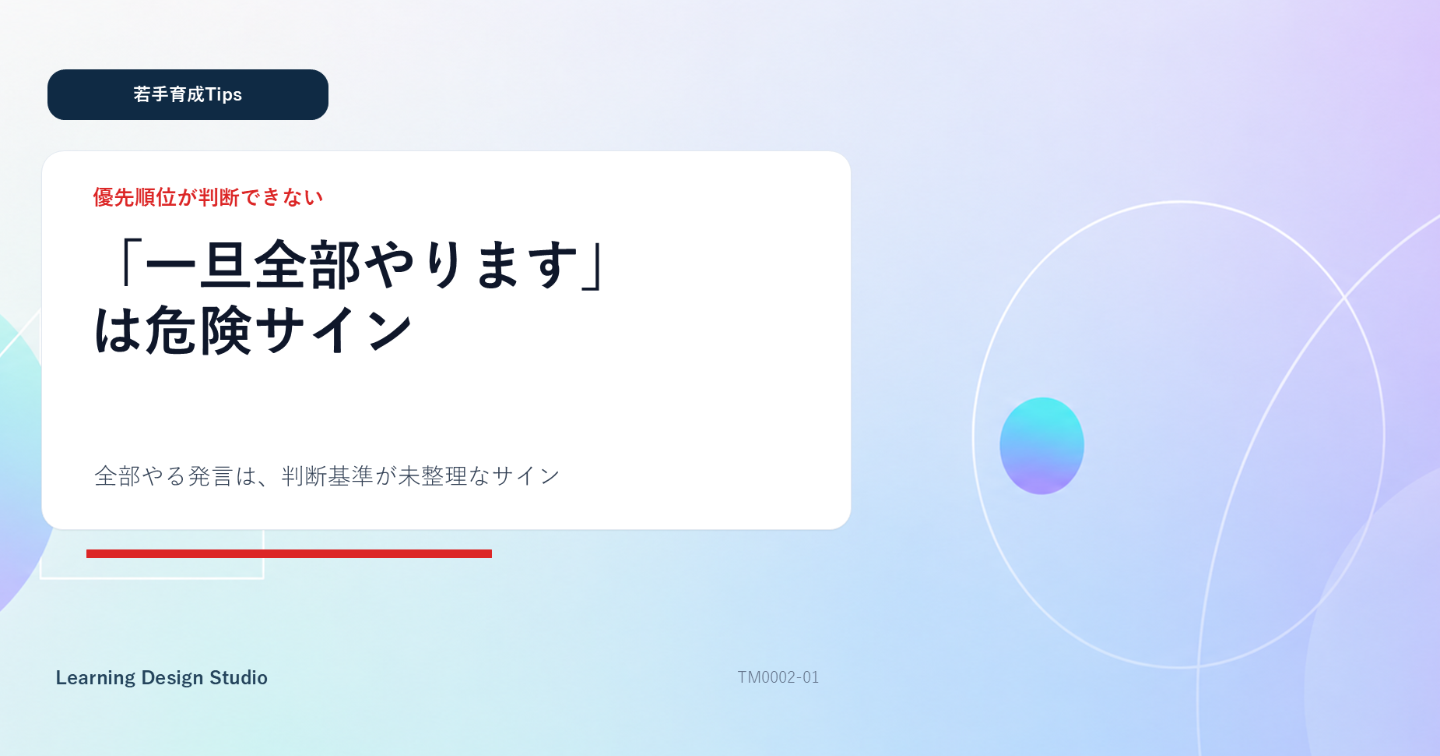 若手育成Tips

優先順位が判断できない

「一旦全部やります」は危険サイン

全部やる発言は、判断基準が未整理なサイン

Learning Design Studio

TM0002-01